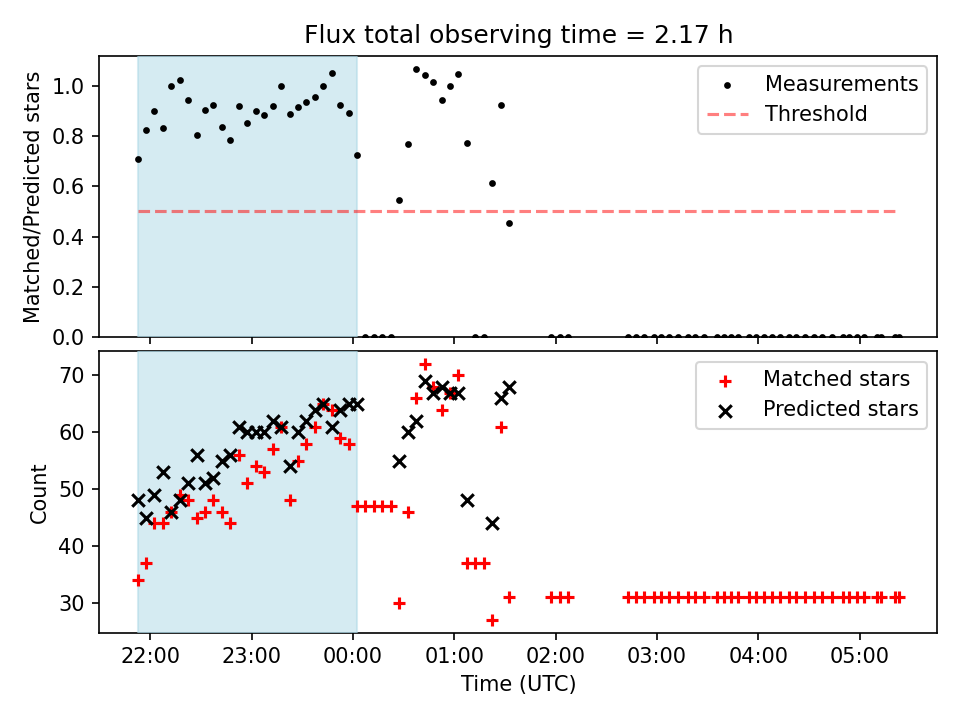 Flux total observing time = 2.17 h

Matched/Predicted stars

1.0
0.8
0.6
0.4
0.2
0.0

Measurements
Threshold

Count

70
60
50
40
30

Matched stars
Predicted stars

22:00 23:00 00:00 01:00 02:00 03:00 04:00 05:00

Time (UTC)